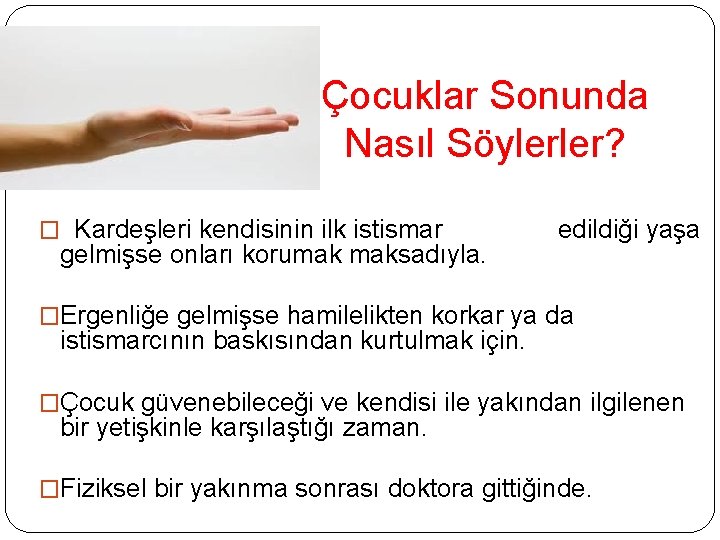 Çocuklar Sonunda Nasıl Söylerler?

□ Kardeşleri kendisinin ilk istismar edildiği yaşa gelmişse onları korumak maksadıyla.

□Ergenliğe gelmişse hamilelikten korkar ya da istismarcının baskısından kurtulmak için.

□Çocuk güvenebileceği ve kendisi ile yakından ilgilenen bir yetişkinle karşılaştığı zaman.

□Fiziksel bir yakınma sonrası doktora gittiğinde.